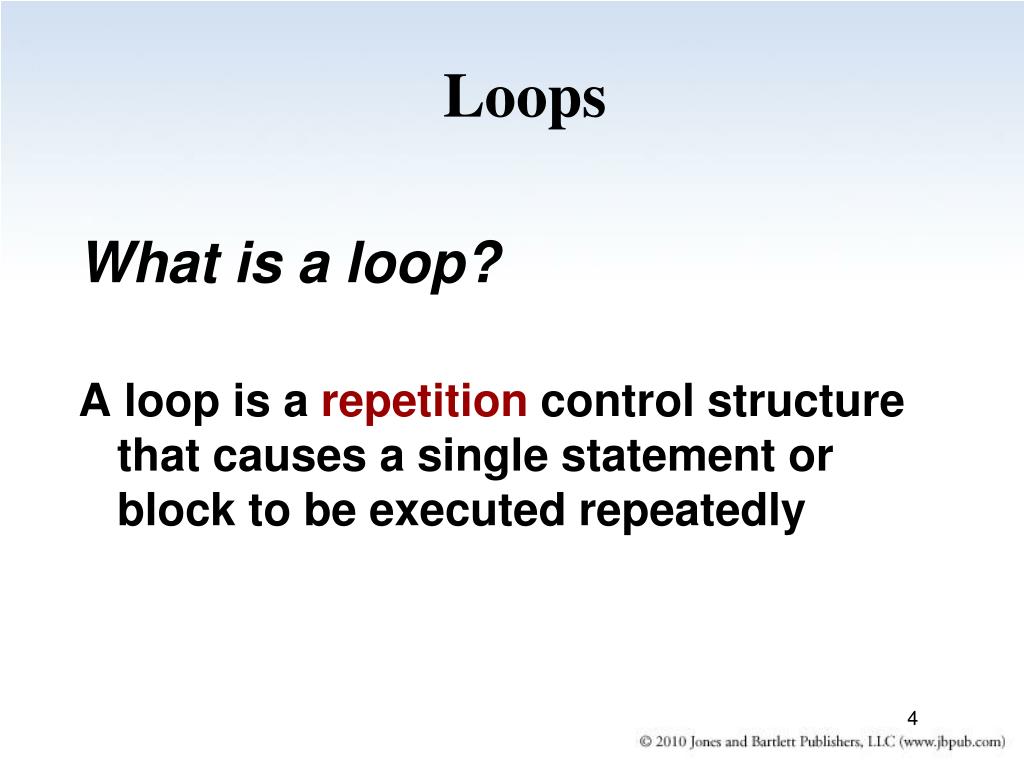 Loops

What is a loop?

A loop is a repetition control structure that causes a single statement or block to be executed repeatedly

4

© 2010 Jones and Bartlett Publishers, LLC (www.jbpub.com)